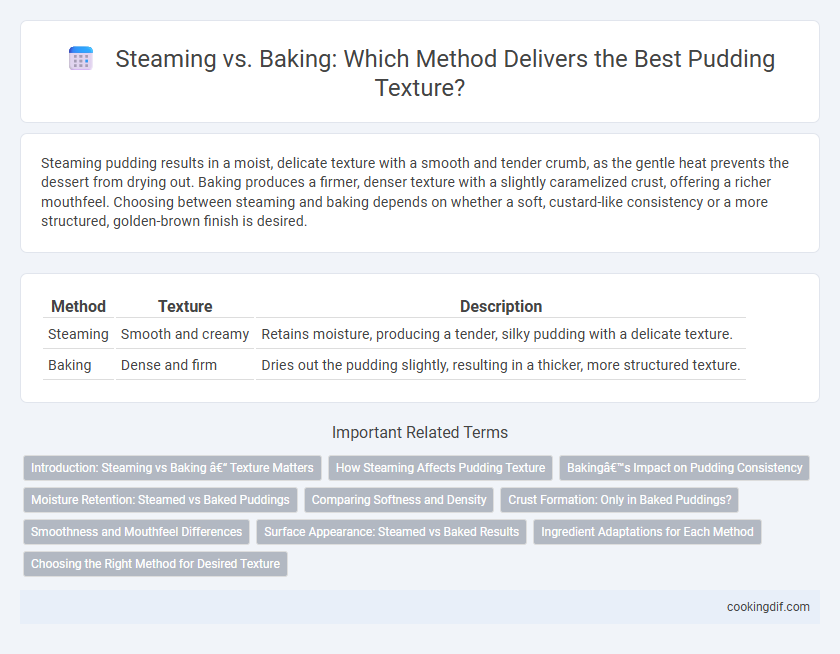 Steaming vs. Baking: Which Method Delivers the Best Pudding Texture?

Steaming pudding results in a moist, delicate texture with a smooth and tender crumb, as the gentle heat prevents the dessert from drying out. Baking produces a firmer, denser texture with a slightly caramelized crust, offering a richer mouthfeel. Choosing between steaming and baking depends on whether a soft, custard-like consistency or a more structured, golden-brown finish is desired.

| Method | Texture | Description |
|---|---|---|
| Steaming | Smooth and creamy | Retains moisture, producing a tender, silky pudding with a delicate texture. |
| Baking | Dense and firm | Dries out the pudding slightly, resulting in a thicker, more structured texture. |

Important Related Terms

Introduction: Steaming vs Baking â€" Texture Matters

How Steaming Affects Pudding Texture

Bakingâ€™s Impact on Pudding Consistency

Moisture Retention: Steamed vs Baked Puddings

Comparing Softness and Density

Crust Formation: Only in Baked Puddings?

Smoothness and Mouthfeel Differences

Surface Appearance: Steamed vs Baked Results

Ingredient Adaptations for Each Method

Choosing the Right Method for Desired Texture

cookingdif.com